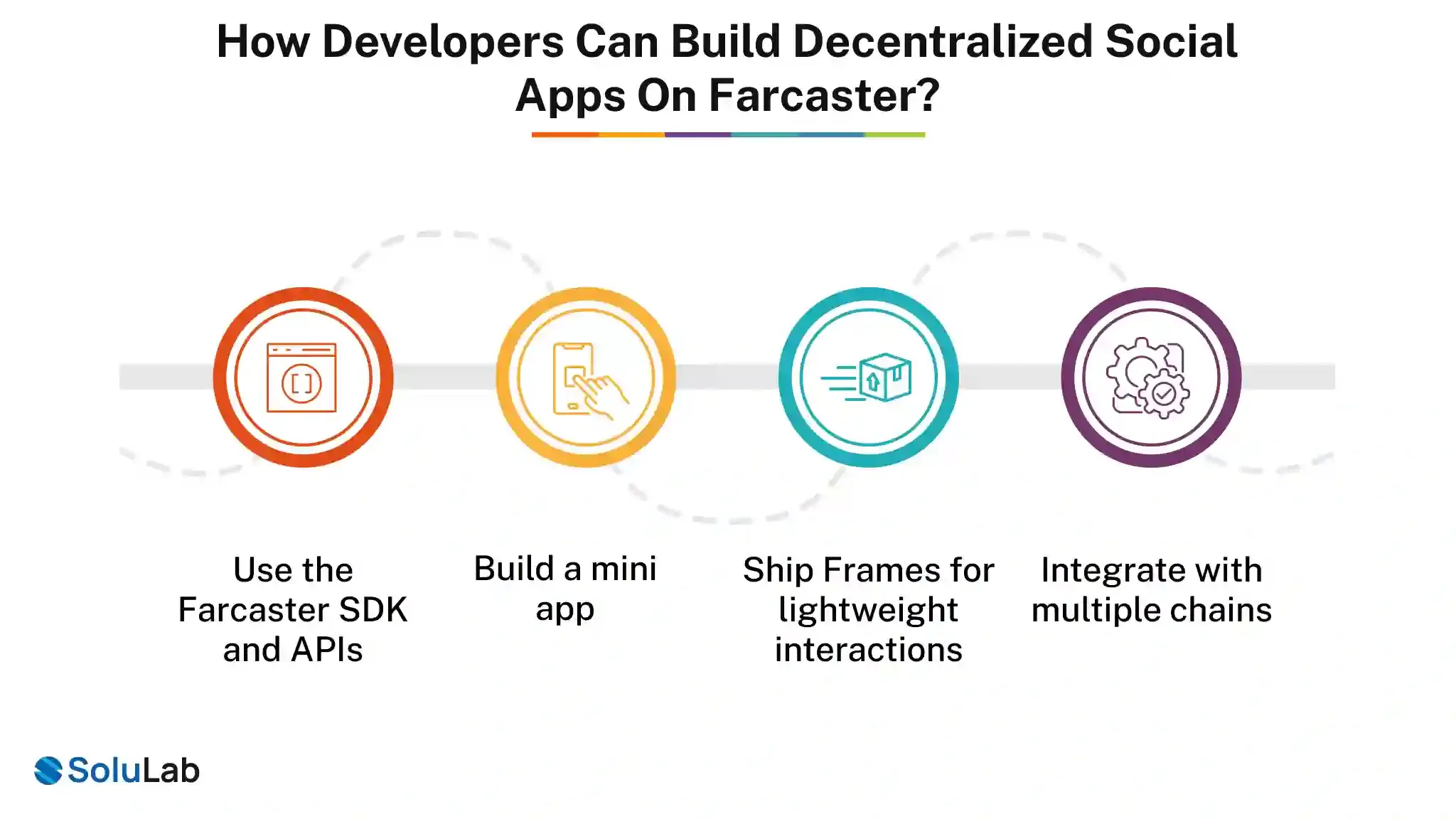 How Developers Can Build Decentralized Social Apps On Farcaster?

Use the Farcaster SDK and APIs

Build a mini app

Ship Frames for lightweight interactions

Integrate with multiple chains

SoluLab